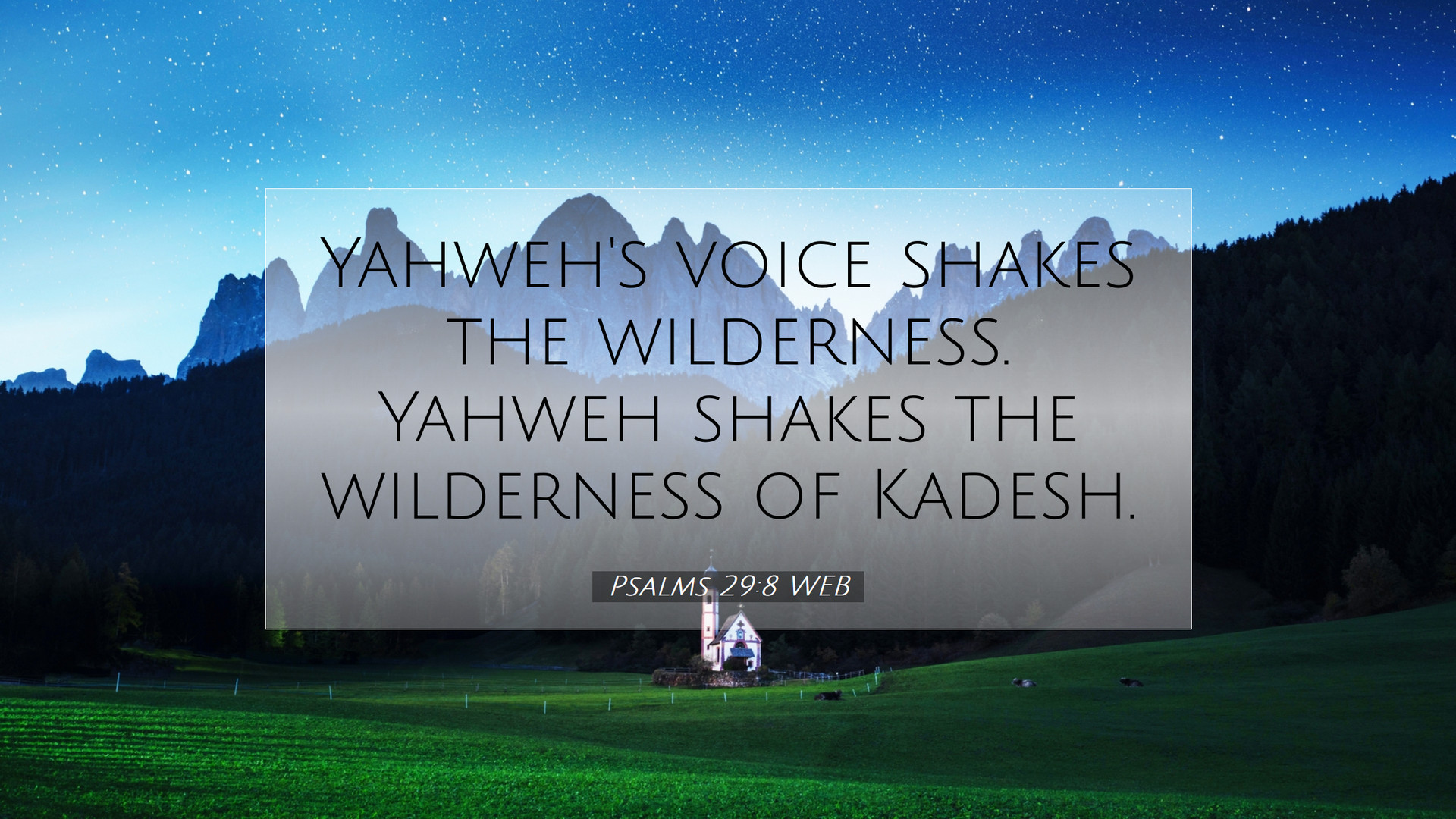 Yahweh's voice shakes the wilderness. Yahweh shakes the wilderness of Kadesh.

Psalms 29:8 WEB